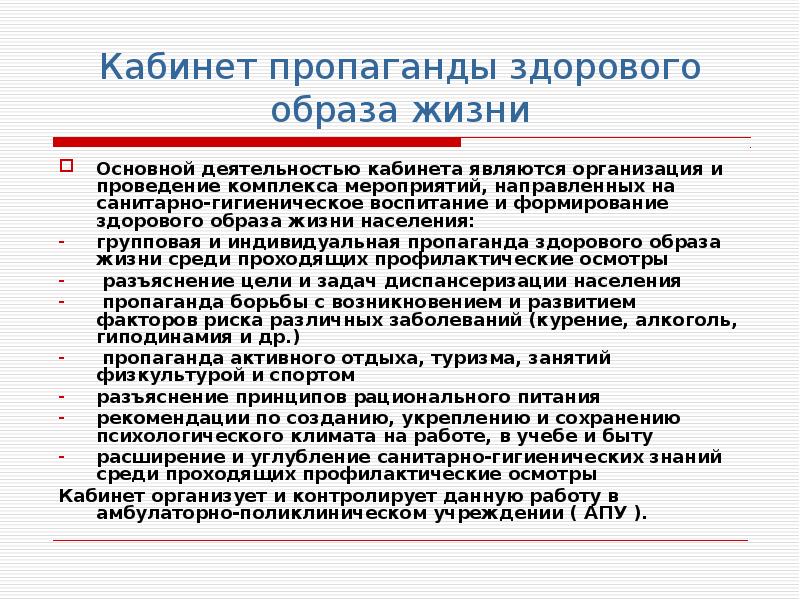 Кабинет пропаганды здорового образа жизни

Основной деятельностью кабинета являются организация и проведение комплекса мероприятий, направленных на санитарно-гигиеническое воспитание и формирование здорового образа жизни населения:

- групповая и индивидуальная пропаганда здорового образа жизни среди проходящих профилактические осмотры
- разъяснение цели и задач диспансеризации населения
- пропаганда борьбы с возникновением и развитием факторов риска различных заболеваний (курение, алкоголь, гиподинамия и др.)
- пропаганда активного отдыха, туризма, занятий физкультурой и спортом
- разъяснение принципов рационального питания
- рекомендации по созданию, укреплению и сохранению психологического климата на работе, в учебе и быту
- расширение и углубление санитарно-гигиенических знаний среди проходящих профилактические осмотры

Кабинет организует и контролирует данную работу в амбулаторно-поликлиническом учреждении ( АПУ ).